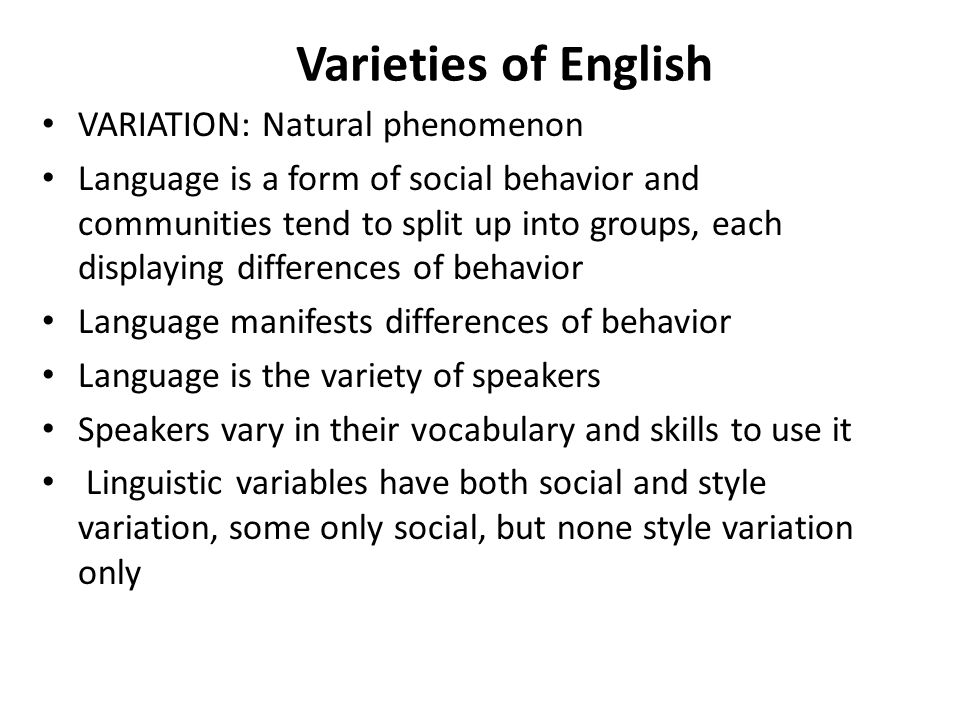 Varieties of English

• VARIATION: Natural phenomenon
• Language is a form of social behavior and communities tend to split up into groups, each displaying differences of behavior
• Language manifests differences of behavior
• Language is the variety of speakers
• Speakers vary in their vocabulary and skills to use it
• Linguistic variables have both social and style variation, some only social, but none style variation only